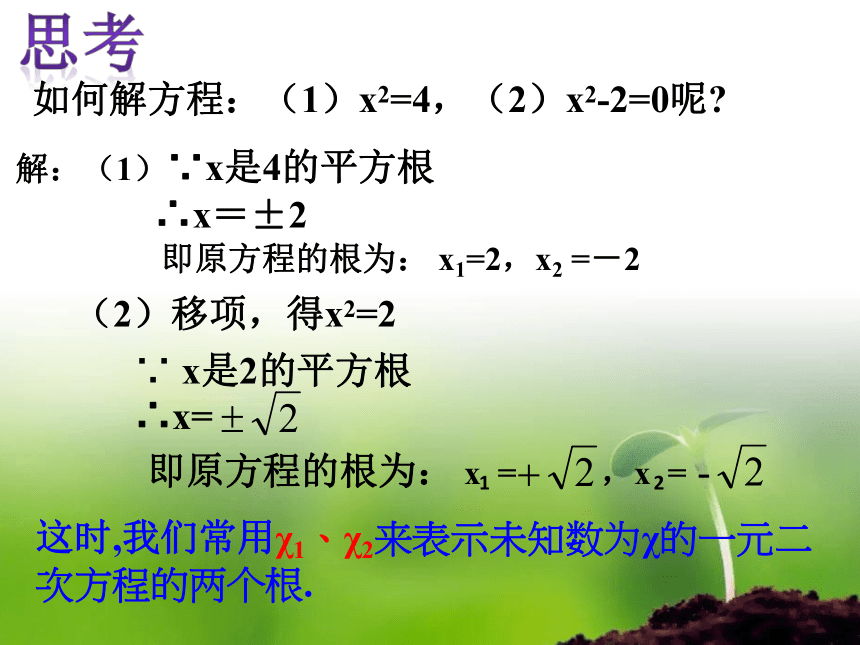 思考

如何解方程：（1）$x^2=4$，（2）$x^2-2=0$呢？

解：（1）∵x是4的平方根

∴$x=\pm 2$

即原方程的根为：$x_1=2$，$x_2=-2$

（2）移项，得$x^2=2$

∵ x是2的平方根

∴$x=\pm\sqrt{2}$

即原方程的根为：$x_1=+\sqrt{2}$，$x_2=-\sqrt{2}$

这时,我们常用$\chi_1$、$\chi_2$来表示未知数为$\chi$的一元二次方程的两个根.